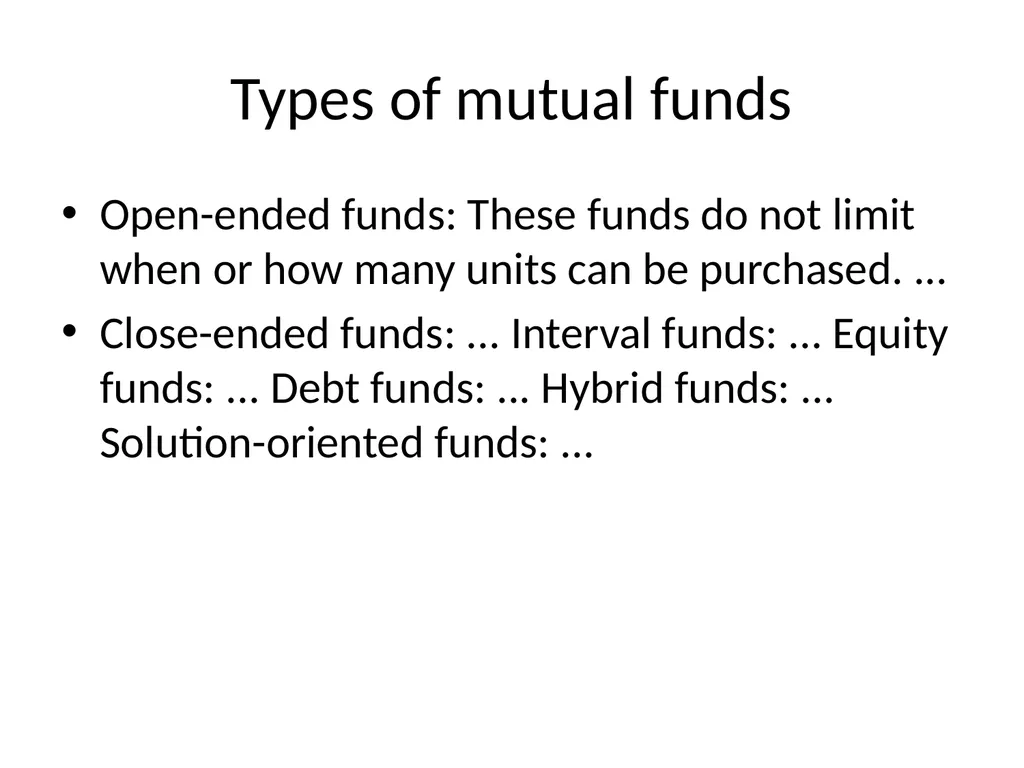 Types of mutual funds

• Open-ended funds: These funds do not limit when or how many units can be purchased. ...

• Close-ended funds: ... Interval funds: ... Equity funds: ... Debt funds: ... Hybrid funds: ... Solution-oriented funds: ...